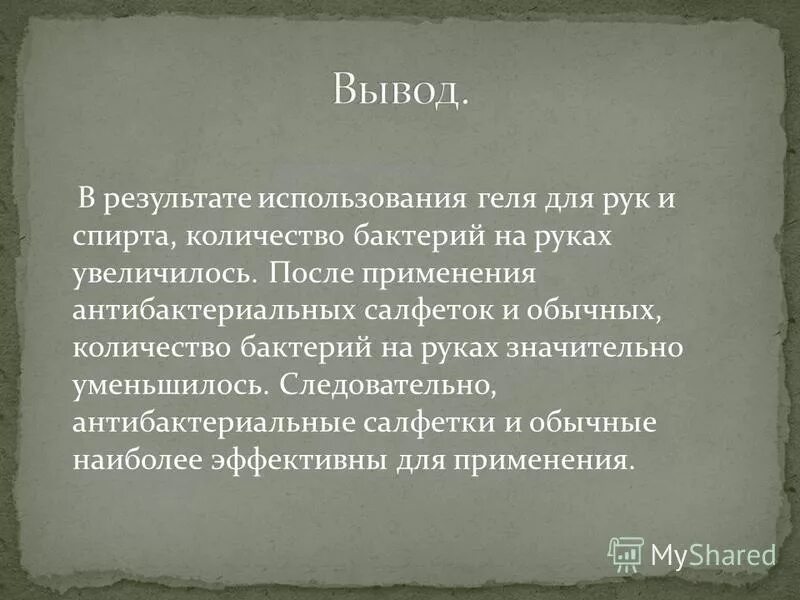 Вывод.

В результате использования геля для рук и спирта, количество бактерий на руках увеличилось. После применения антибактериальных салфеток и обычных, количество бактерий на руках значительно уменьшилось. Следовательно, антибактериальные салфетки и обычные наиболее эффективны для применения.

MyShared